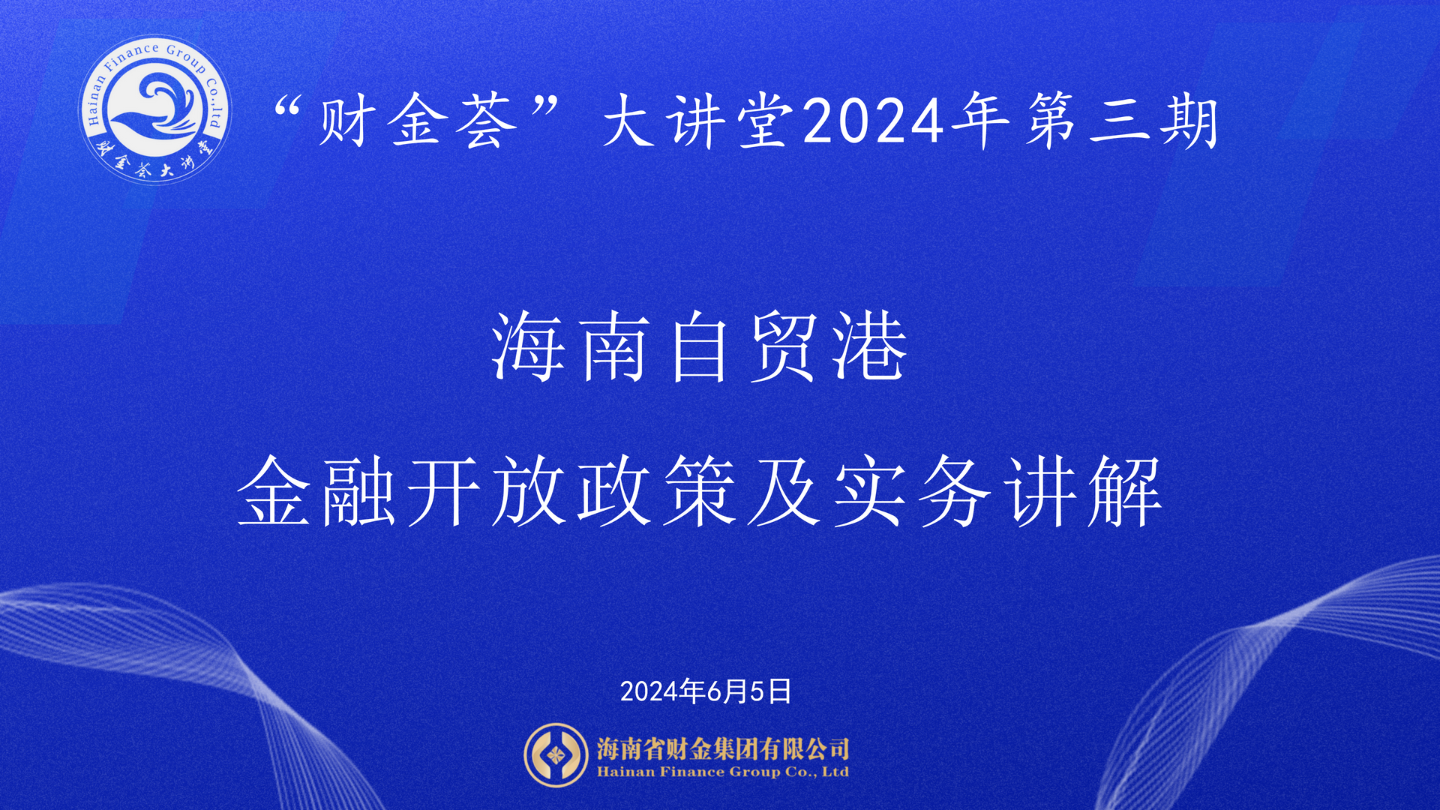 Hainan Finance Group Co.,ltd
财金荟大讲堂

“财金荟”大讲堂2024年第三期

海南自贸港
金融开放政策及实务讲解

2024年6月5日

海南省财金集团有限公司
Hainan Finance Group Co., Ltd